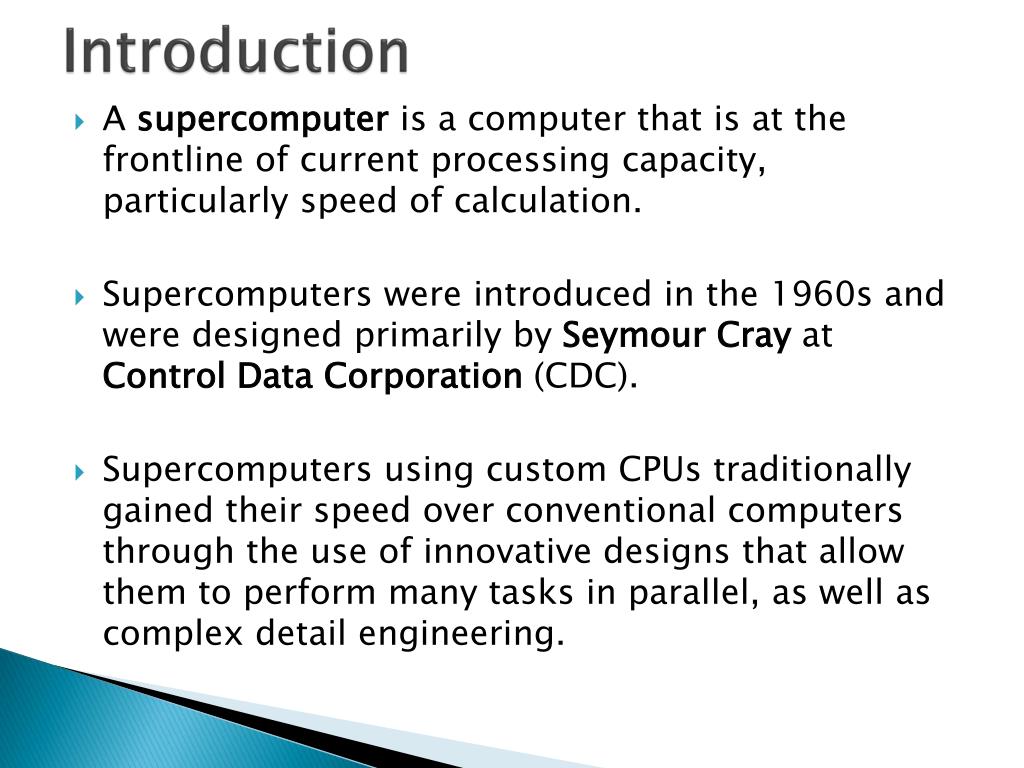 Introduction

A supercomputer is a computer that is at the frontline of current processing capacity, particularly speed of calculation.

Supercomputers were introduced in the 1960s and were designed primarily by Seymour Cray at Control Data Corporation (CDC).

Supercomputers using custom CPUs traditionally gained their speed over conventional computers through the use of innovative designs that allow them to perform many tasks in parallel, as well as complex detail engineering.